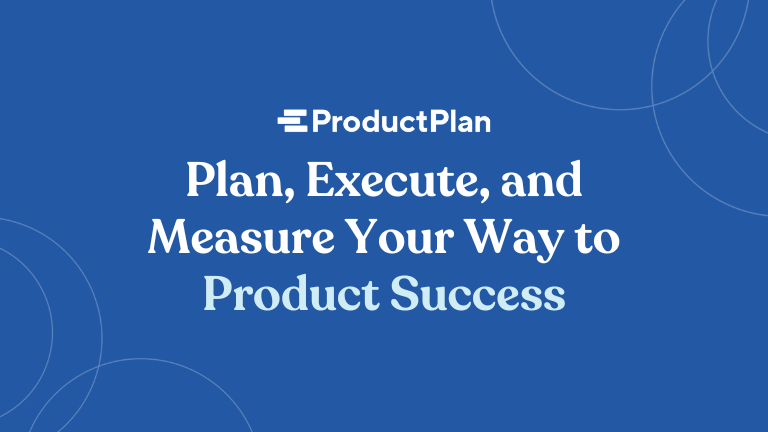 ProductPlan

Plan, Execute, and Measure Your Way to Product Success